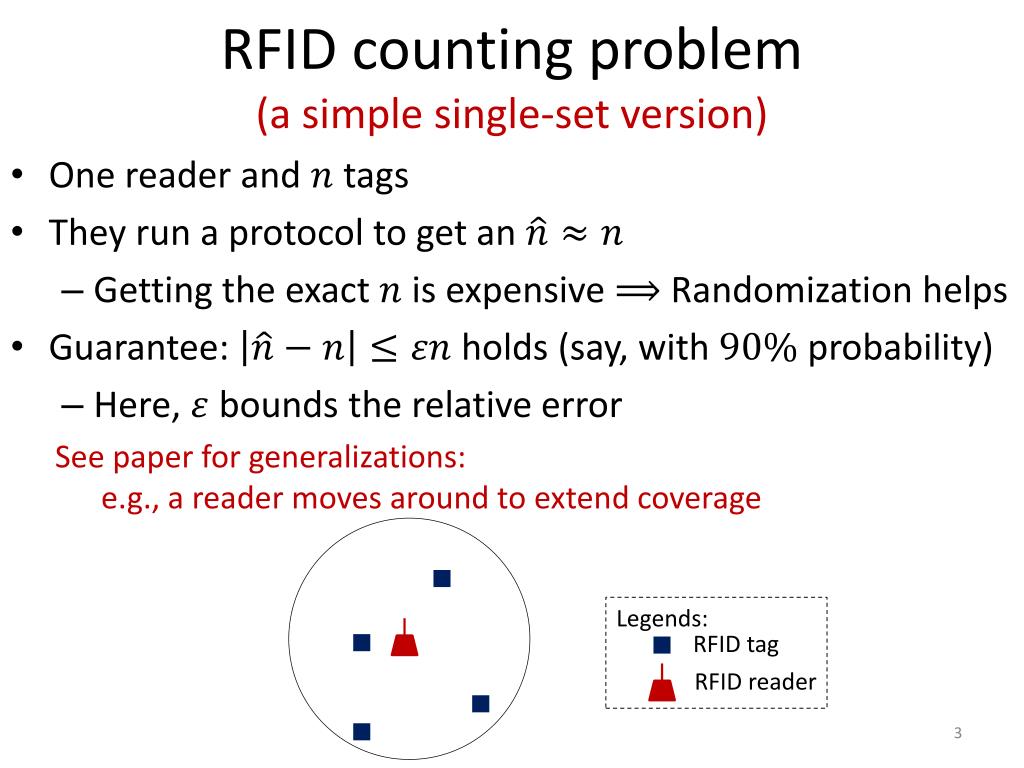 RFID counting problem
(a simple single-set version)

• One reader and $n$ tags
• They run a protocol to get an $\hat{n} \approx n$
– Getting the exact $n$ is expensive $\Longrightarrow$ Randomization helps
• Guarantee: $|\hat{n} - n| \leq \varepsilon n$ holds (say, with $90\%$ probability)
– Here, $\varepsilon$ bounds the relative error

See paper for generalizations:
e.g., a reader moves around to extend coverage

Legends:
RFID tag
RFID reader

3